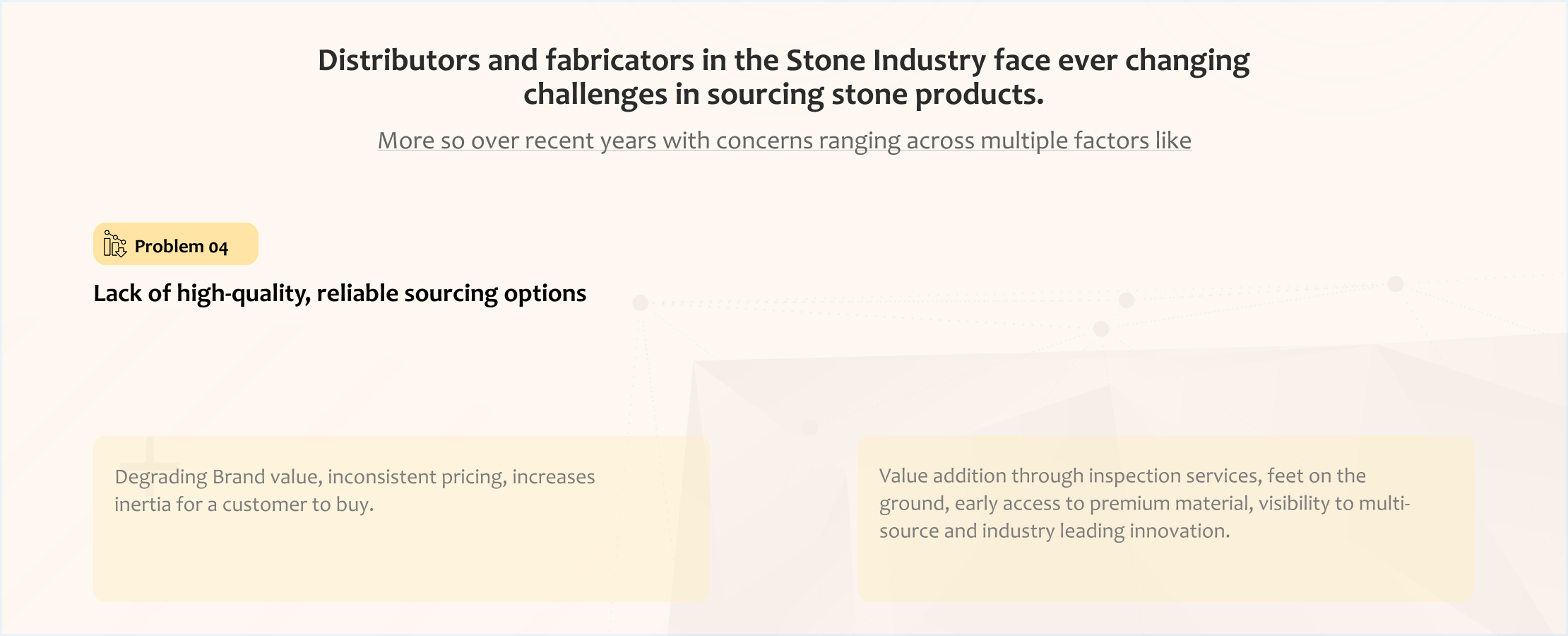 Distributors and fabricators in the Stone Industry face ever changing challenges in sourcing stone products.

More so over recent years with concerns ranging across multiple factors like

Problem 04

Lack of high-quality, reliable sourcing options

Degrading Brand value, inconsistent pricing, increases inertia for a customer to buy.

Value addition through inspection services, feet on the ground, early access to premium material, visibility to multi-source and industry leading innovation.